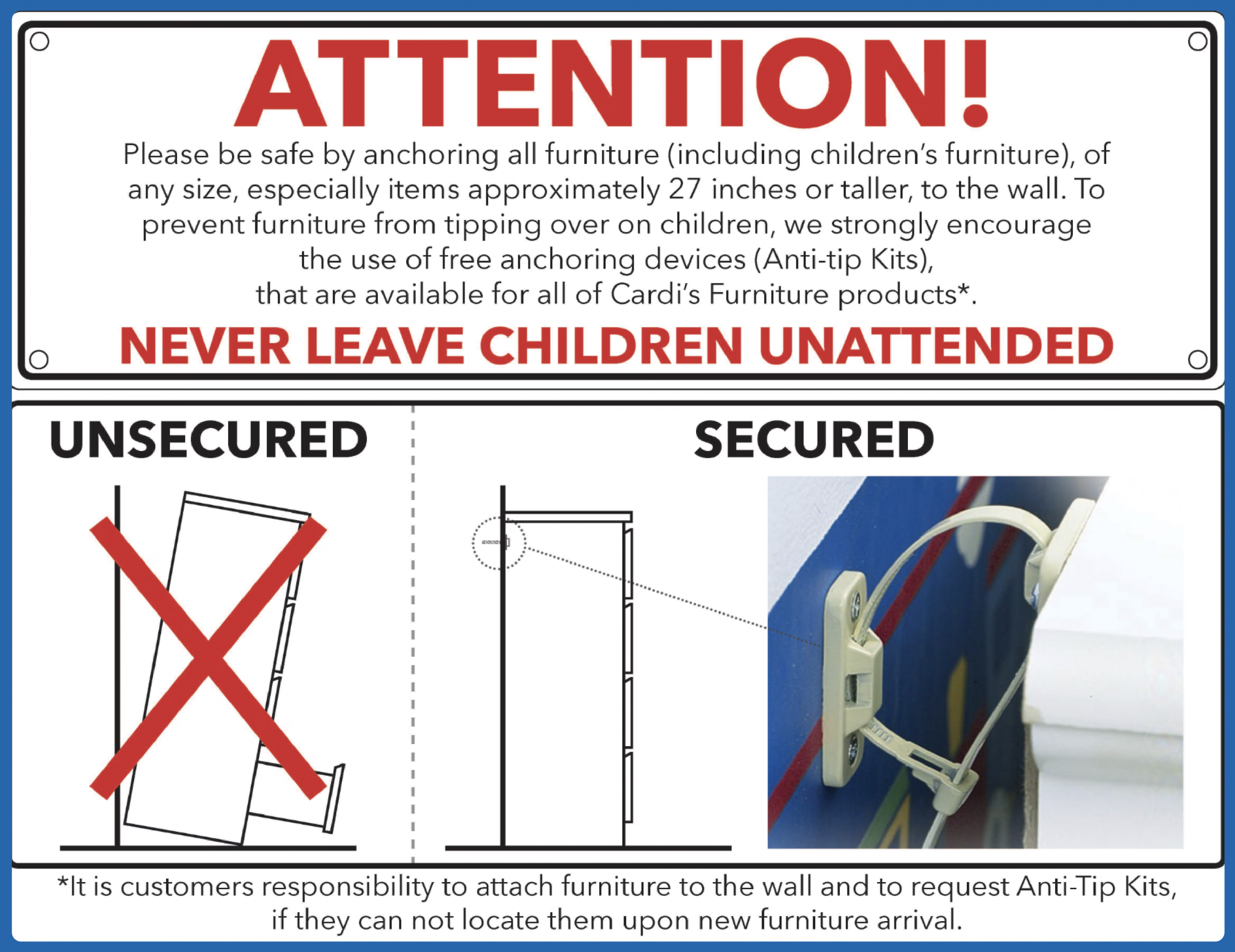 ATTENTION!

Please be safe by anchoring all furniture (including children's furniture), of any size, especially items approximately 27 inches or taller, to the wall. To prevent furniture from tipping over on children, we strongly encourage the use of free anchoring devices (Anti-tip Kits), that are available for all of Cardi's Furniture products*.

NEVER LEAVE CHILDREN UNATTENDED

UNSECURED

SECURED

*It is customers responsibility to attach furniture to the wall and to request Anti-Tip Kits, if they can not locate them upon new furniture arrival.